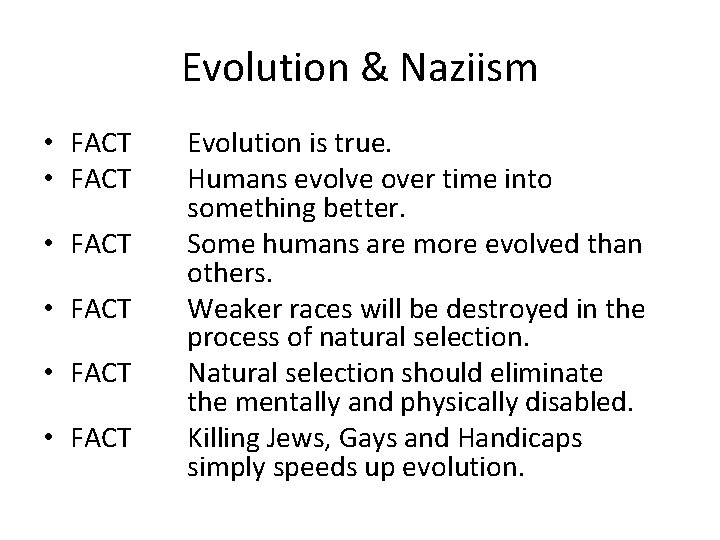 Evolution & Naziism

• FACT Evolution is true.
• FACT Humans evolve over time into something better.
• FACT Some humans are more evolved than others.
• FACT Weaker races will be destroyed in the process of natural selection.
• FACT Natural selection should eliminate the mentally and physically disabled.
• FACT Killing Jews, Gays and Handicaps simply speeds up evolution.